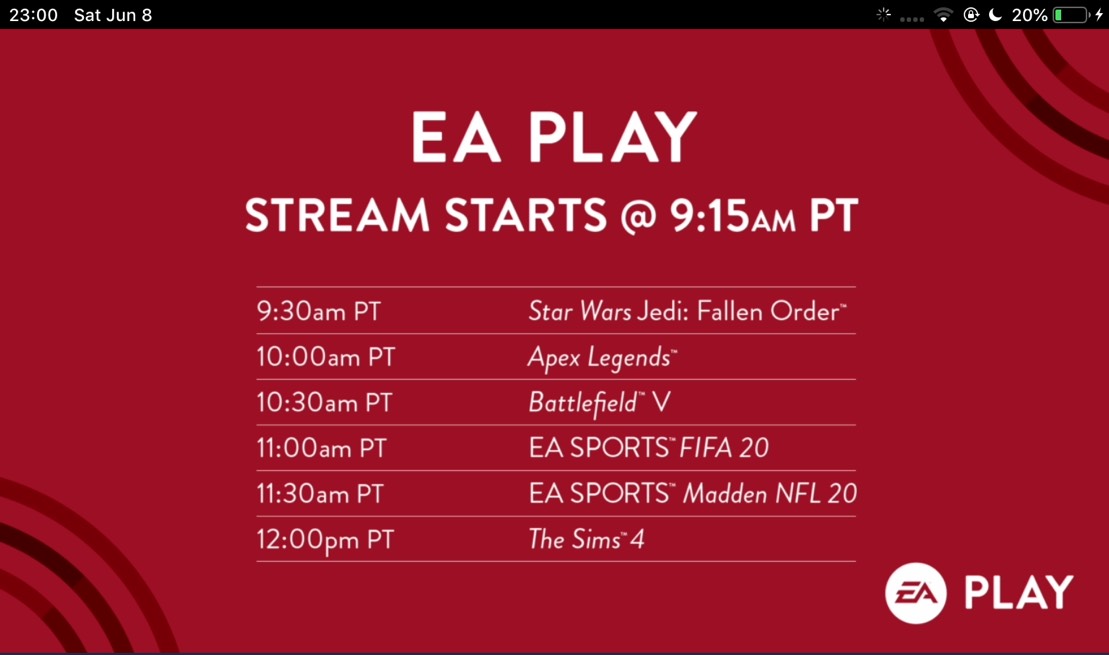 23:00 Sat Jun 8

20%

EA PLAY

STREAM STARTS @ 9:15AM PT

| | |
|---|---|
| 9:30am PT | Star Wars Jedi: Fallen Order™ |
| 10:00am PT | Apex Legends™ |
| 10:30am PT | Battlefield™ V |
| 11:00am PT | EA SPORTS™ FIFA 20 |
| 11:30am PT | EA SPORTS™ Madden NFL 20 |
| 12:00pm PT | The Sims™ 4 |

EA PLAY